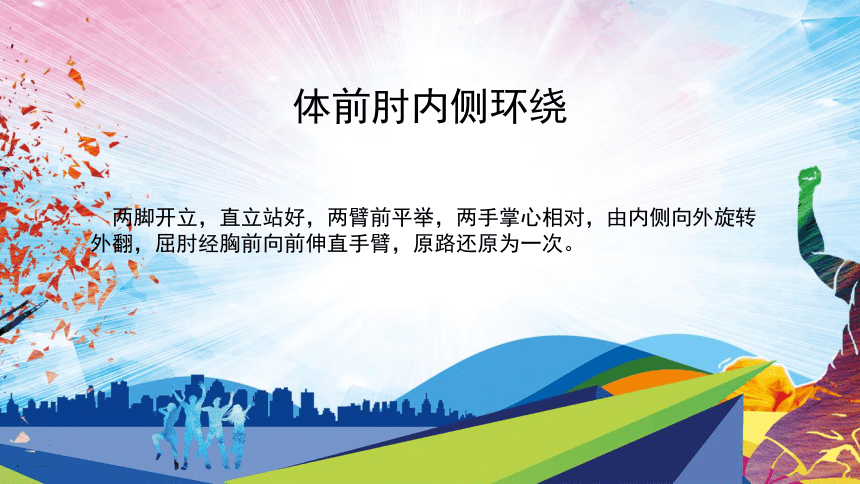 体前肘内侧环绕

两脚开立，直立站好，两臂前平举，两手掌心相对，由内侧向外旋转外翻，屈肘经胸前向前伸直手臂，原路还原为一次。